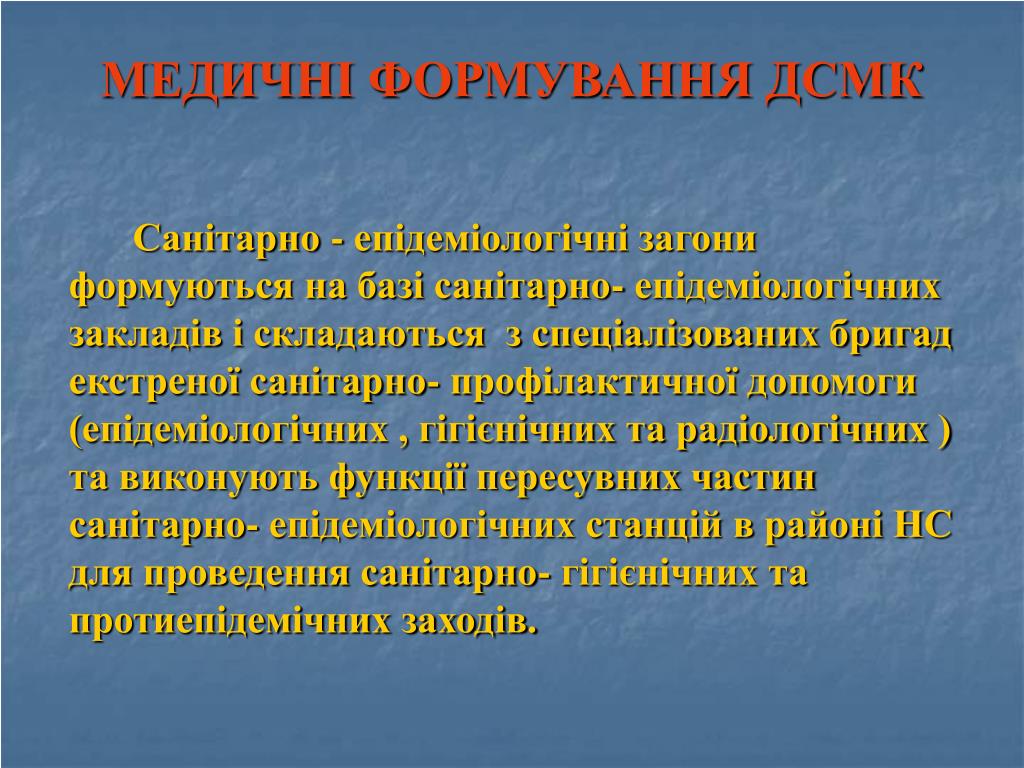 МЕДИЧНІ ФОРМУВАННЯ ДСМК

Санітарно - епідеміологічні загони формуються на базі санітарно- епідеміологічних закладів і складаються з спеціалізованих бригад екстреної санітарно- профілактичної допомоги (епідеміологічних , гігієнічних та радіологічних ) та виконують функції пересувних частин санітарно- епідеміологічних станцій в районі НС для проведення санітарно- гігієнічних та протиепідемічних заходів.